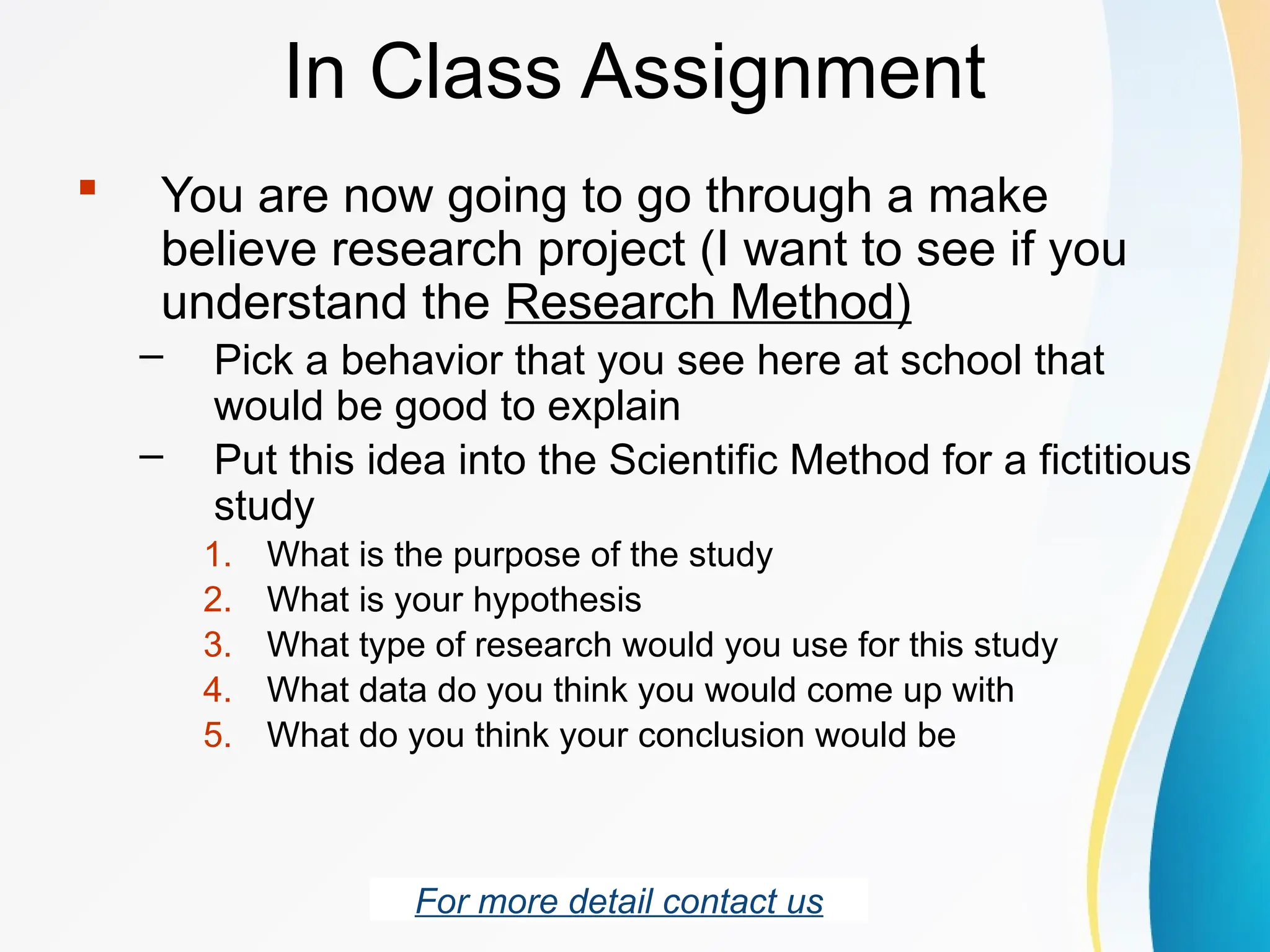 In Class Assignment

▪ You are now going to go through a make believe research project (I want to see if you understand the Research Method)

– Pick a behavior that you see here at school that would be good to explain

– Put this idea into the Scientific Method for a fictitious study

1. What is the purpose of the study
2. What is your hypothesis
3. What type of research would you use for this study
4. What data do you think you would come up with
5. What do you think your conclusion would be

For more detail contact us